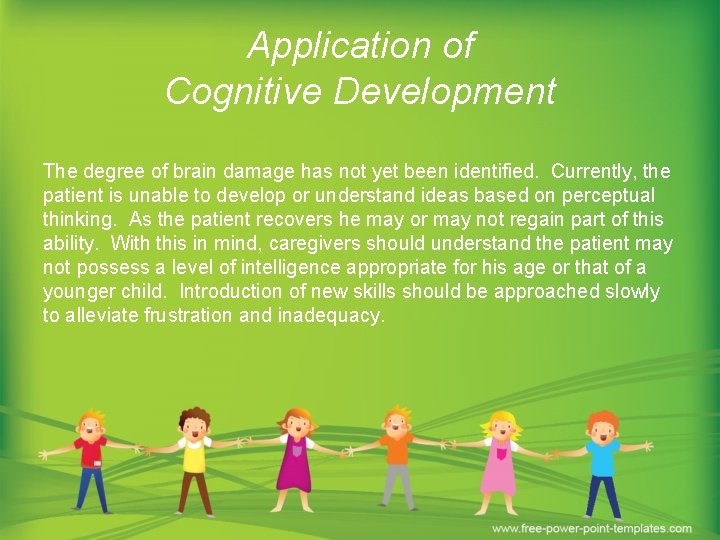 Application of
Cognitive Development

The degree of brain damage has not yet been identified.  Currently, the patient is unable to develop or understand ideas based on perceptual thinking.  As the patient recovers he may or may not regain part of this ability.  With this in mind, caregivers should understand the patient may not possess a level of intelligence appropriate for his age or that of a younger child.  Introduction of new skills should be approached slowly to alleviate frustration and inadequacy.

www.free-power-point-templates.com